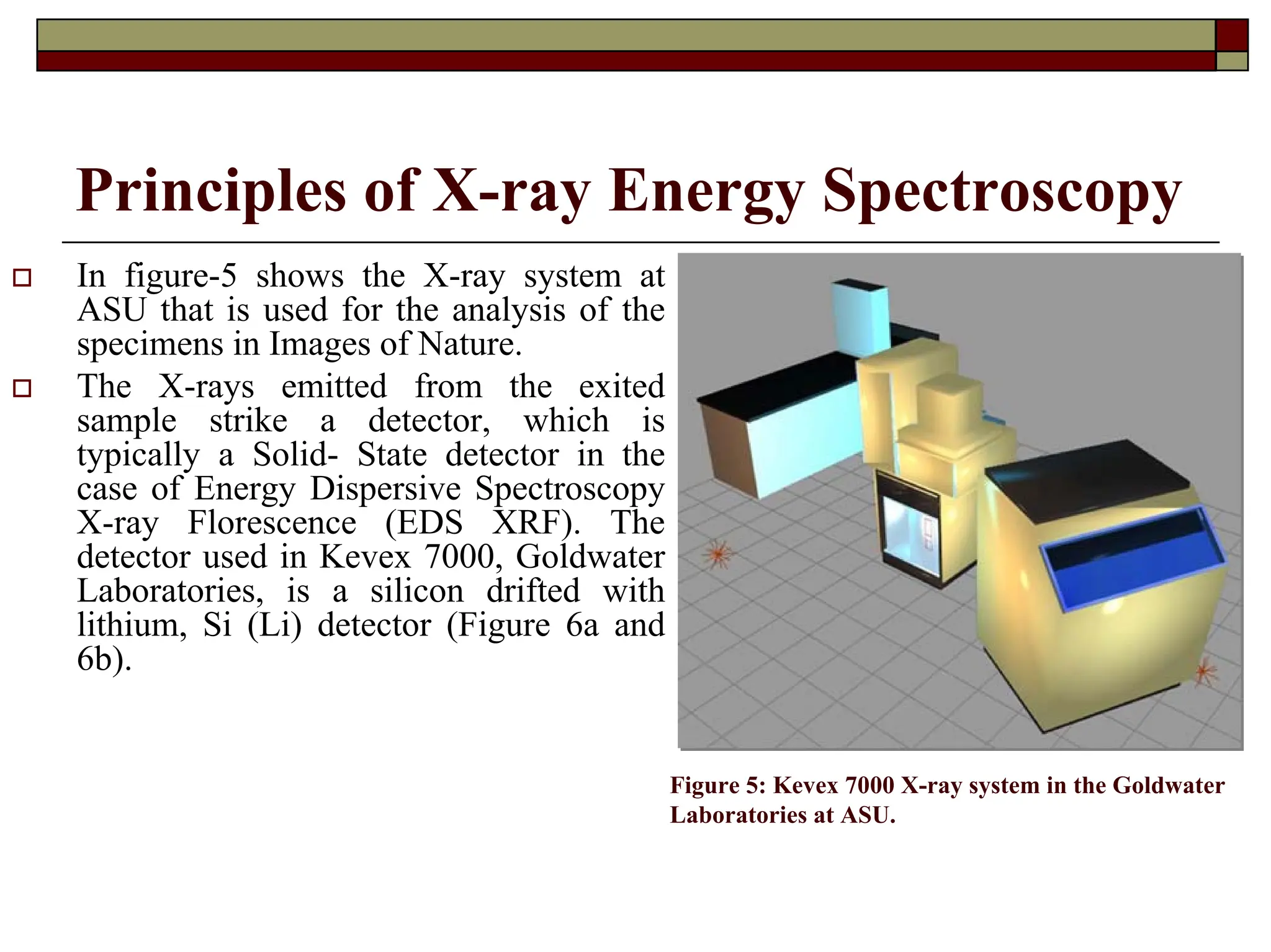 Principles of X-ray Energy Spectroscopy

In figure-5 shows the X-ray system at ASU that is used for the analysis of the specimens in Images of Nature.

The X-rays emitted from the exited sample strike a detector, which is typically a Solid- State detector in the case of Energy Dispersive Spectroscopy X-ray Florescence (EDS XRF). The detector used in Kevex 7000, Goldwater Laboratories, is a silicon drifted with lithium, Si (Li) detector (Figure 6a and 6b).

Figure 5: Kevex 7000 X-ray system in the Goldwater Laboratories at ASU.